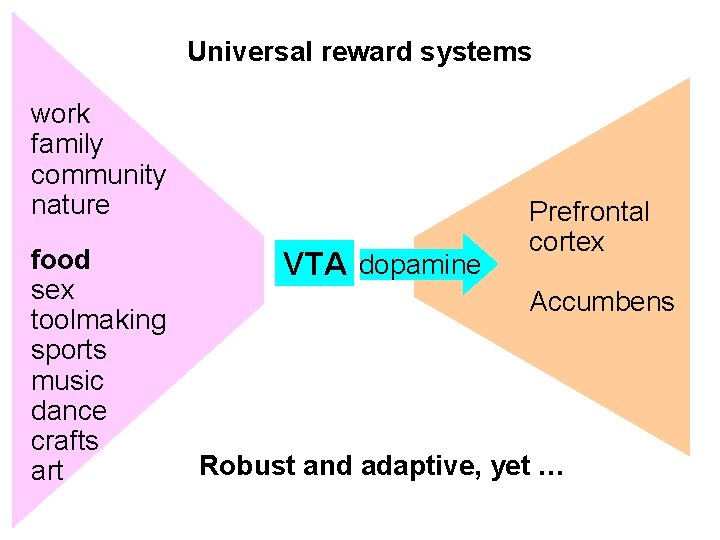 Universal reward systems

work
family
community
nature

food
sex
toolmaking
sports
music
dance
crafts
art

VTA dopamine

Prefrontal cortex

Accumbens

Robust and adaptive, yet …